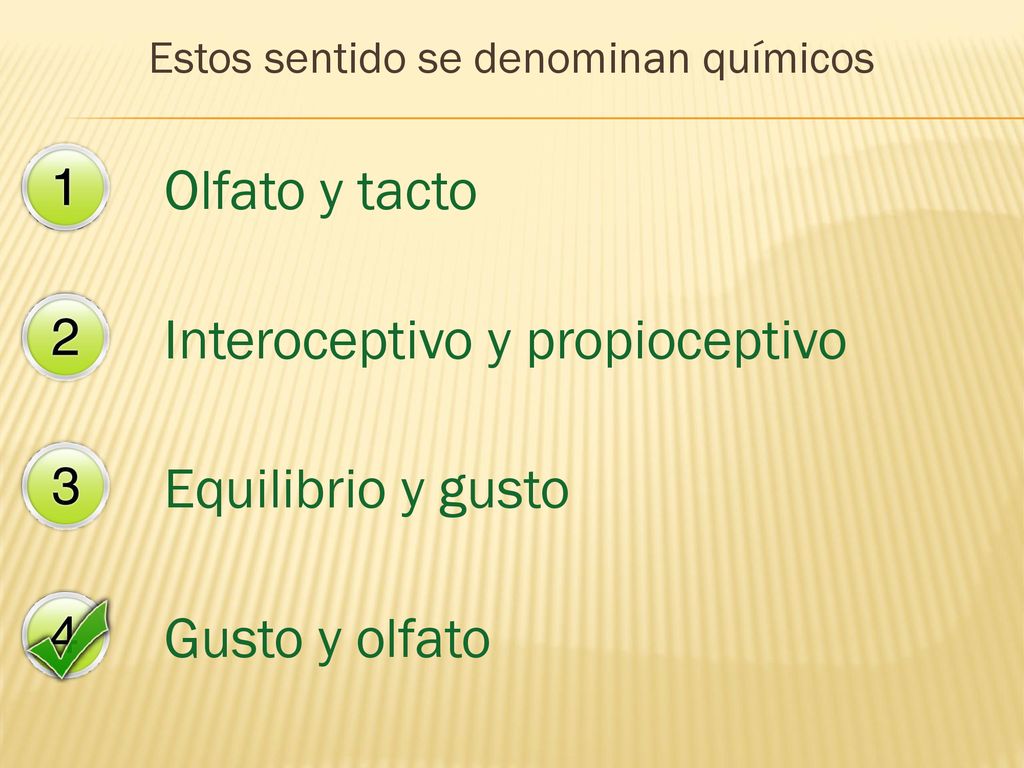 Estos sentido se denominan químicos

1 Olfato y tacto

2 Interoceptivo y propioceptivo

3 Equilibrio y gusto

4 Gusto y olfato